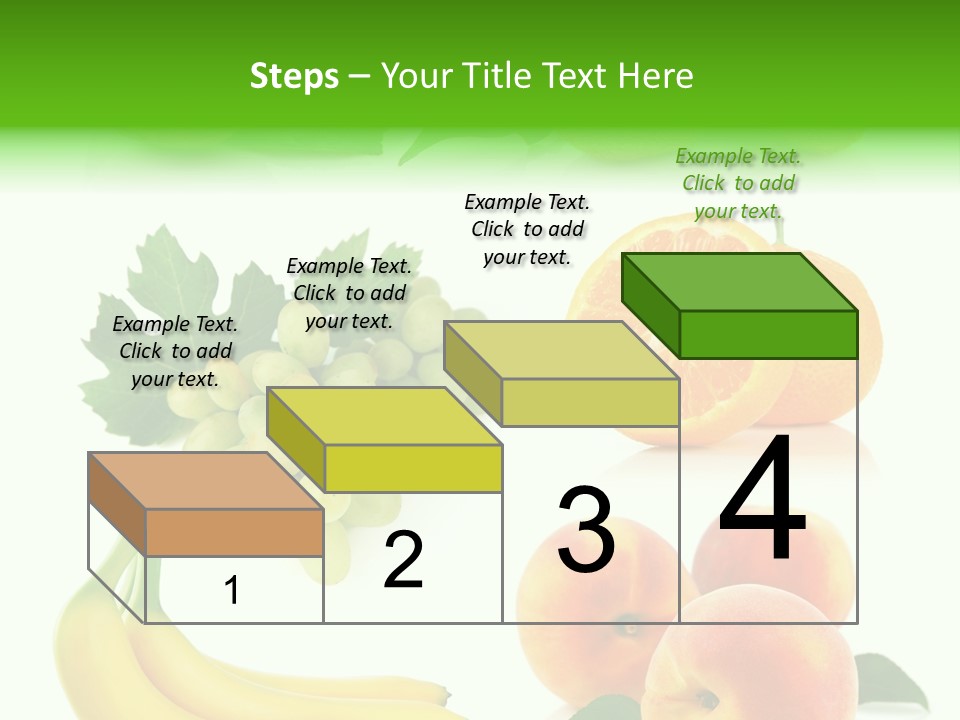 Steps – Your Title Text Here

Example Text. Click to add your text.

Example Text. Click to add your text.

Example Text. Click to add your text.

Example Text. Click to add your text.

1

2

3

4